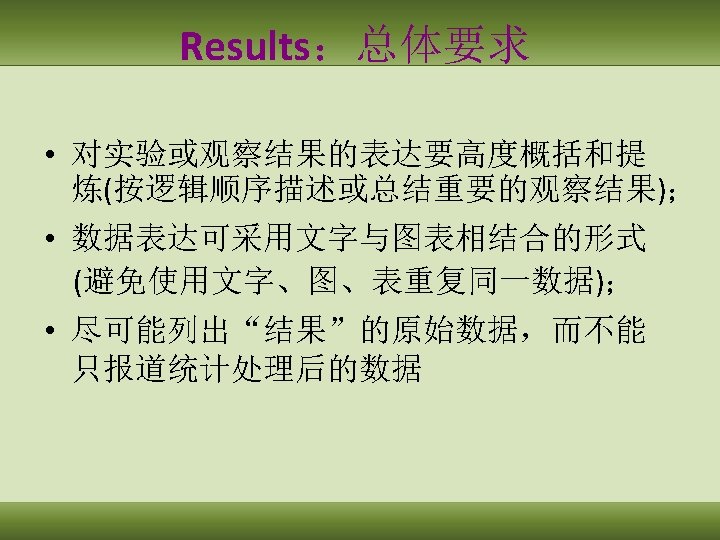 Results：总体要求

• 对实验或观察结果的表达要高度概括和提炼(按逻辑顺序描述或总结重要的观察结果);

• 数据表达可采用文字与图表相结合的形式(避免使用文字、图、表重复同一数据);

• 尽可能列出“结果”的原始数据，而不能只报道统计处理后的数据